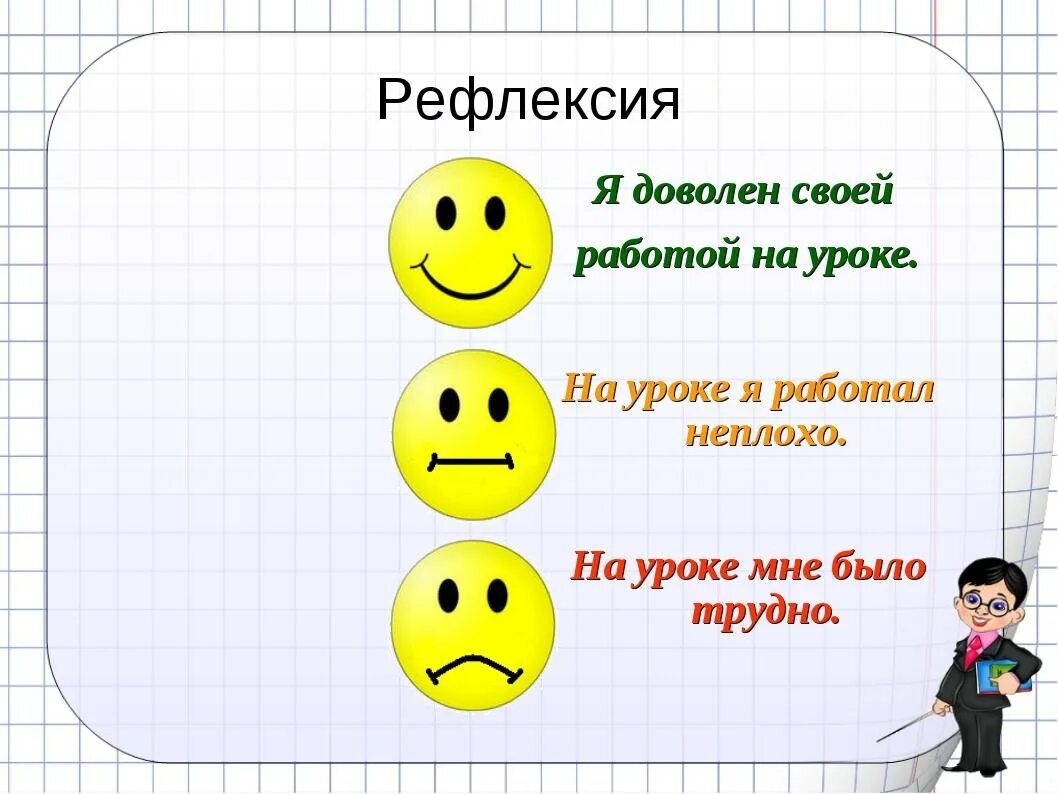 Рефлексия

Я доволен своей работой на уроке.

На уроке я работал неплохо.

На уроке мне было трудно.